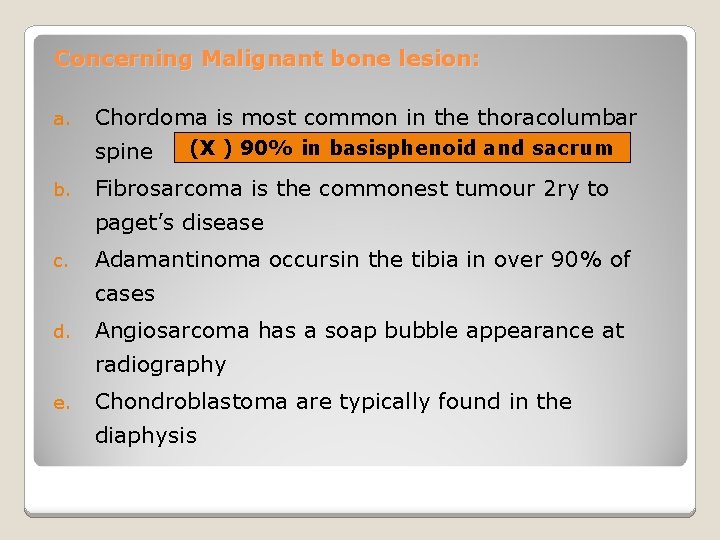 Concerning Malignant bone lesion:

a. Chordoma is most common in the thoracolumbar spine (X ) 90% in basisphenoid and sacrum

b. Fibrosarcoma is the commonest tumour 2ry to paget's disease

c. Adamantinoma occursin the tibia in over 90% of cases

d. Angiosarcoma has a soap bubble appearance at radiography

e. Chondroblastoma are typically found in the diaphysis